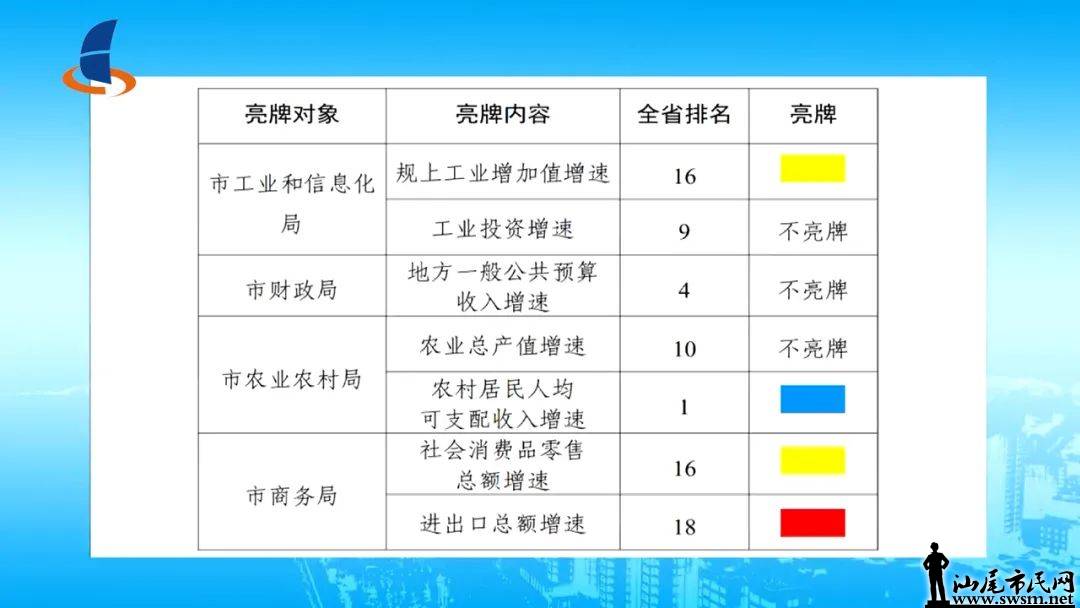 | 亮牌对象 | 亮牌内容 | 全省排名 | 亮牌 |
|---|---|---|---|
| 市工业和信息化局 | 规上工业增加值增速 | 16 | |
| | 工业投资增速 | 9 | 不亮牌 |
| 市财政局 | 地方一般公共预算收入增速 | 4 | 不亮牌 |
| 市农业农村局 | 农业总产值增速 | 10 | 不亮牌 |
| | 农村居民人均可支配收入增速 | 1 | |
| 市商务局 | 社会消费品零售总额增速 | 16 | |
| | 进出口总额增速 | 18 | |

汕尾市民网
www.swsm.net